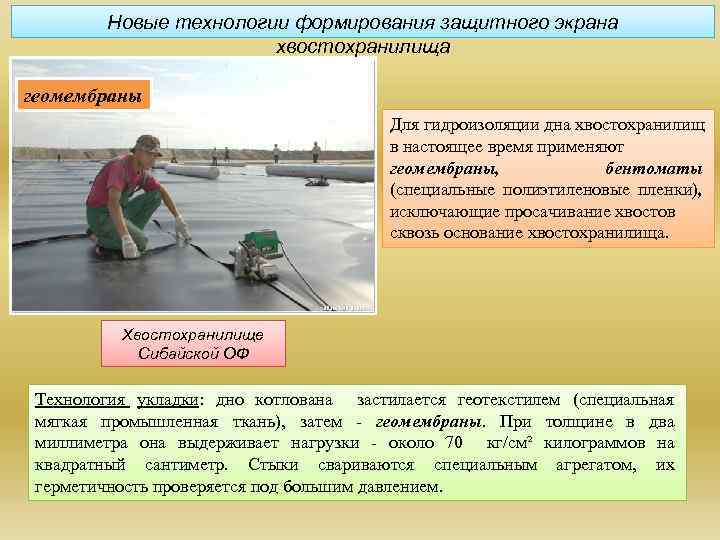 Новые технологии формирования защитного экрана хвостохранилища

геомембраны

Для гидроизоляции дна хвостохранилищ в настоящее время применяют геомембраны, бентоматы (специальные полиэтиленовые пленки), исключающие просачивание хвостов сквозь основание хвостохранилища.

Хвостохранилище Сибайской ОФ

Технология укладки: дно котлована застилается геотекстилем (специальная мягкая промышленная ткань), затем - геомембраны. При толщине в два миллиметра она выдерживает нагрузки - около 70 кг/см² килограммов на квадратный сантиметр. Стыки свариваются специальным агрегатом, их герметичность проверяется под большим давлением.